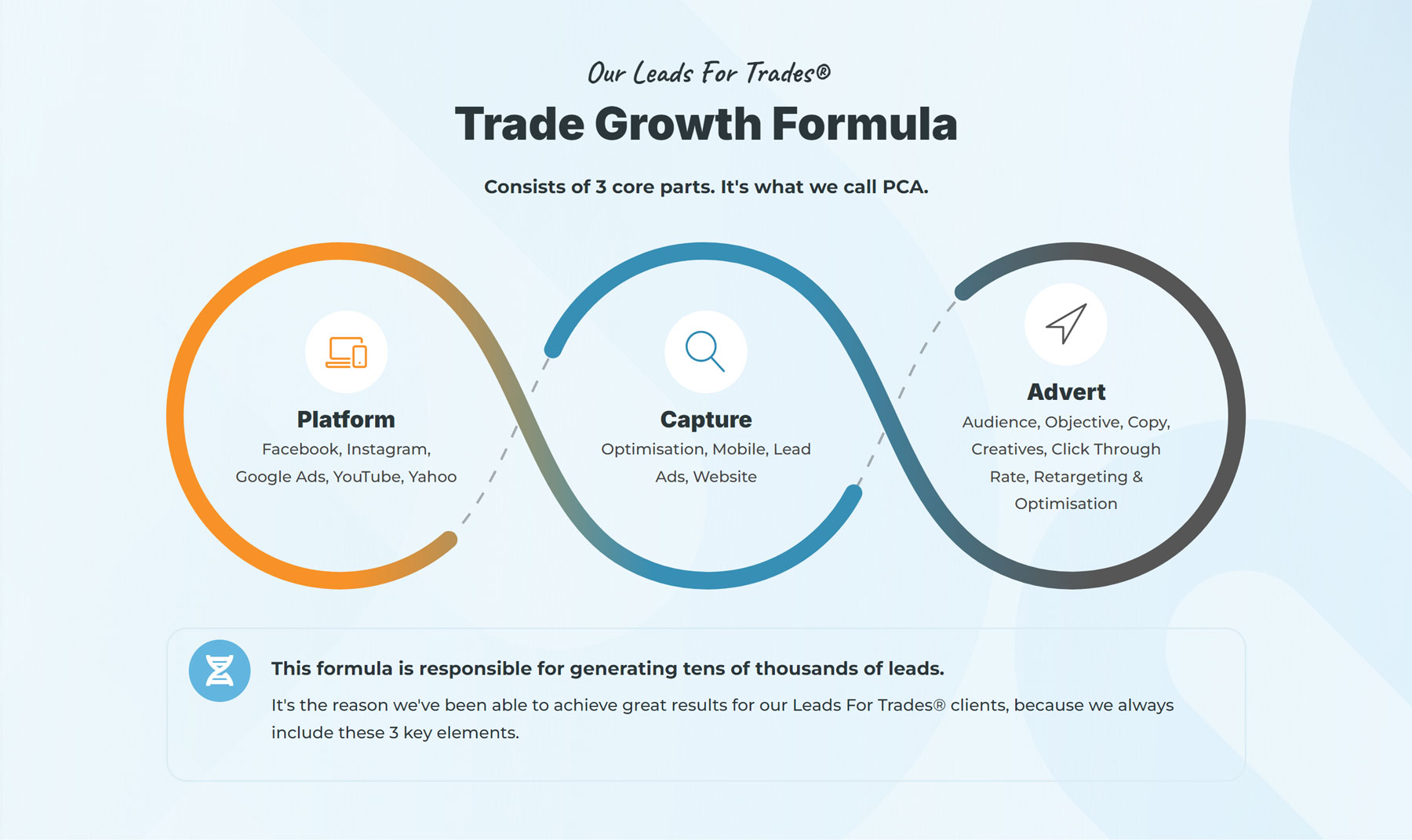 Our Leads For Trades®

Trade Growth Formula

Consists of 3 core parts. It's what we call PCA.

Platform
Facebook, Instagram, Google Ads, YouTube, Yahoo

Capture
Optimisation, Mobile, Lead Ads, Website

Advert
Audience, Objective, Copy, Creatives, Click Through Rate, Retargeting & Optimisation

This formula is responsible for generating tens of thousands of leads.

It's the reason we've been able to achieve great results for our Leads For Trades® clients, because we always include these 3 key elements.